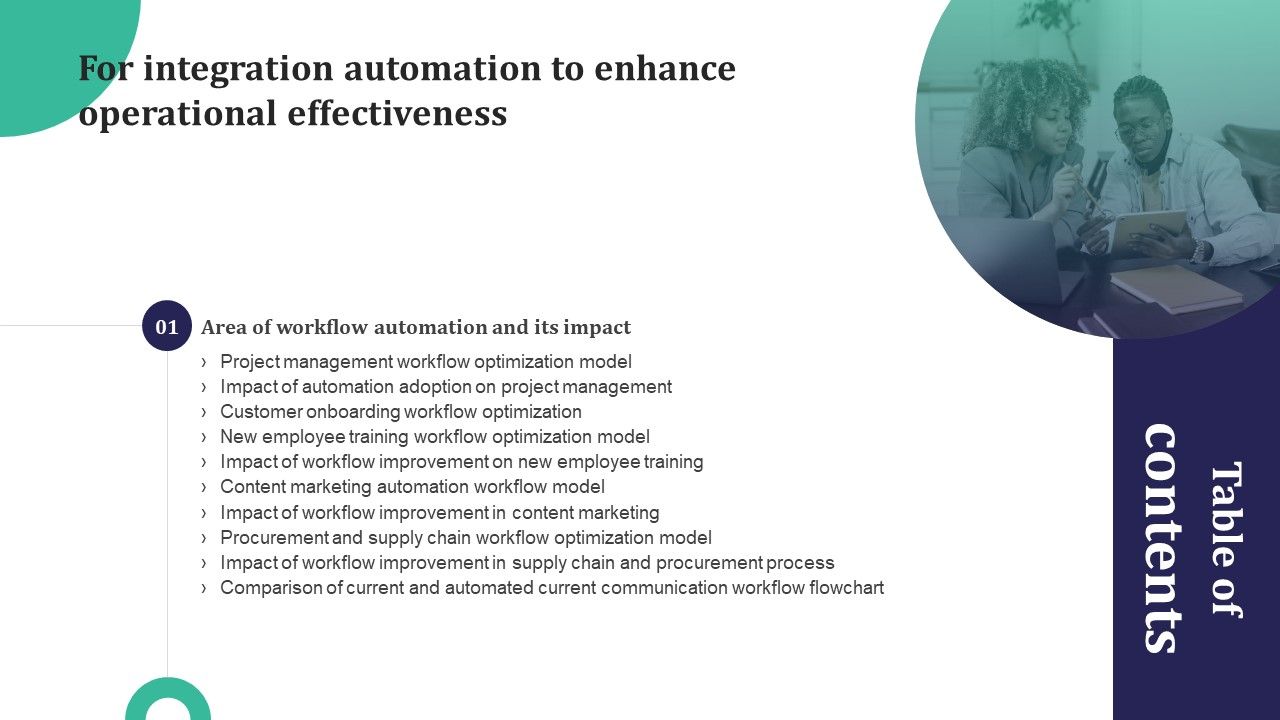 For integration automation to enhance operational effectiveness

01 Area of workflow automation and its impact

› Project management workflow optimization model
› Impact of automation adoption on project management
› Customer onboarding workflow optimization
› New employee training workflow optimization model
› Impact of workflow improvement on new employee training
› Content marketing automation workflow model
› Impact of workflow improvement in content marketing
› Procurement and supply chain workflow optimization model
› Impact of workflow improvement in supply chain and procurement process
› Comparison of current and automated current communication workflow flowchart

Table of contents